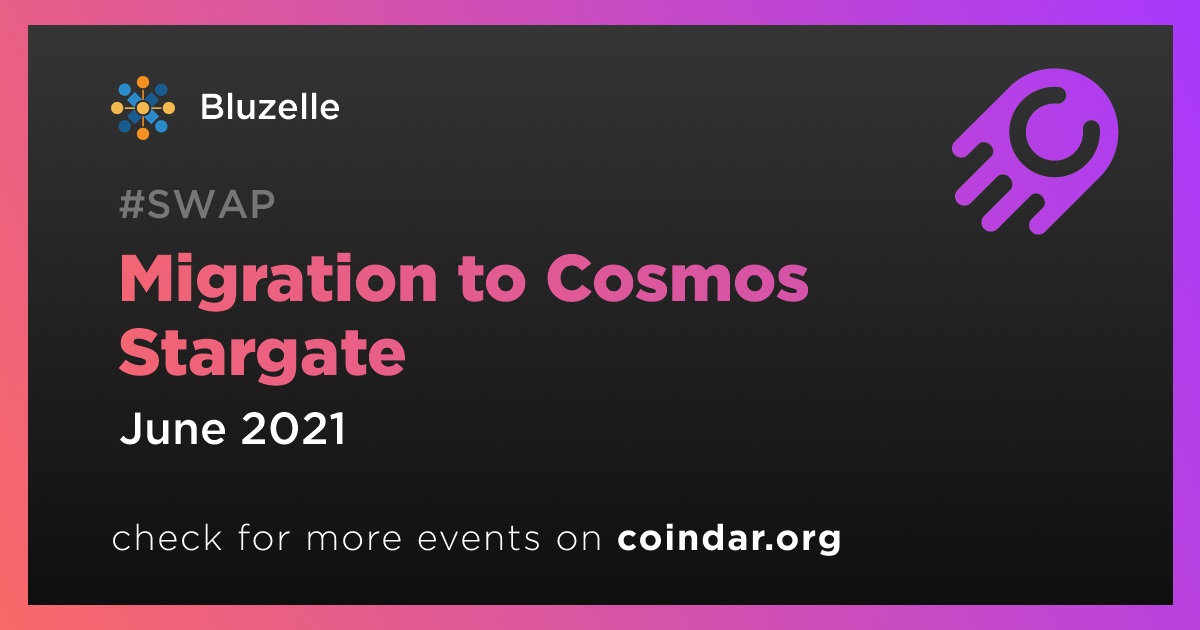 Bluzelle

#SWAP

Migration to Cosmos Stargate

June 2021

check for more events on coindar.org